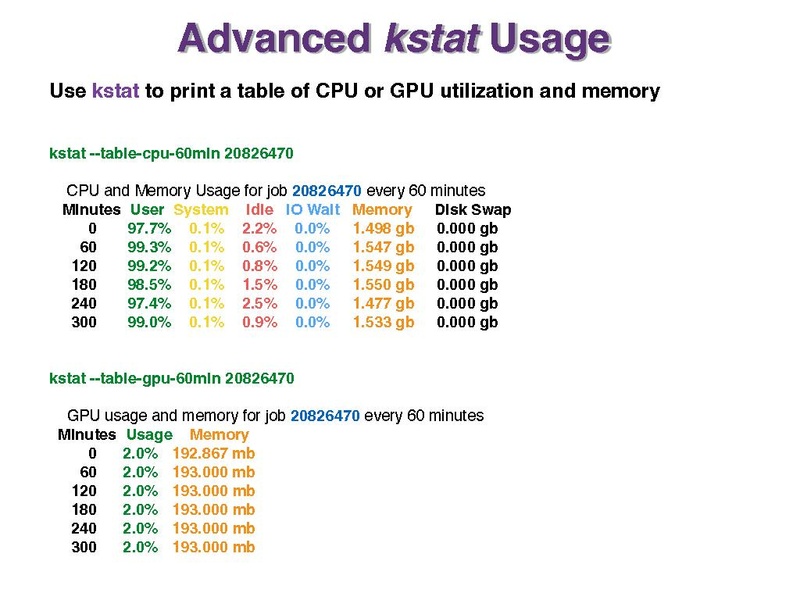 Advanced kstat Usage

Use kstat to print a table of CPU or GPU utilization and memory

kstat --table-cpu-60min 20826470

CPU and Memory Usage for job 20826470 every 60 minutes

| Minutes | User | System | Idle | IO Wait | Memory | Disk Swap |
|---|---|---|---|---|---|---|
| 0 | 97.7% | 0.1% | 2.2% | 0.0% | 1.498 gb | 0.000 gb |
| 60 | 99.3% | 0.1% | 0.6% | 0.0% | 1.547 gb | 0.000 gb |
| 120 | 99.2% | 0.1% | 0.8% | 0.0% | 1.549 gb | 0.000 gb |
| 180 | 98.5% | 0.1% | 1.5% | 0.0% | 1.550 gb | 0.000 gb |
| 240 | 97.4% | 0.1% | 2.5% | 0.0% | 1.477 gb | 0.000 gb |
| 300 | 99.0% | 0.1% | 0.9% | 0.0% | 1.533 gb | 0.000 gb |

kstat --table-gpu-60min 20826470

GPU usage and memory for job 20826470 every 60 minutes

| Minutes | Usage | Memory |
|---|---|---|
| 0 | 2.0% | 192.867 mb |
| 60 | 2.0% | 193.000 mb |
| 120 | 2.0% | 193.000 mb |
| 180 | 2.0% | 193.000 mb |
| 240 | 2.0% | 193.000 mb |
| 300 | 2.0% | 193.000 mb |